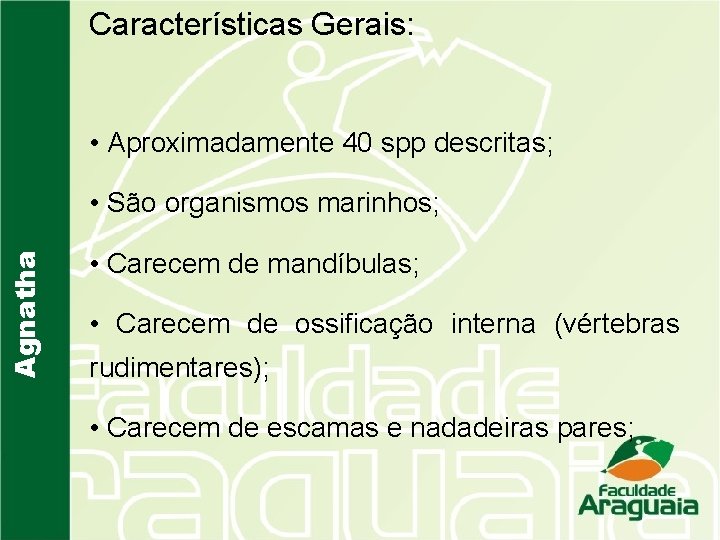 Agnatha

Características Gerais:

• Aproximadamente 40 spp descritas;

• São organismos marinhos;

• Carecem de mandíbulas;

• Carecem de ossificação interna (vértebras rudimentares);

• Carecem de escamas e nadadeiras pares;

Faculdade Araguaia

Faculdade Araguaia